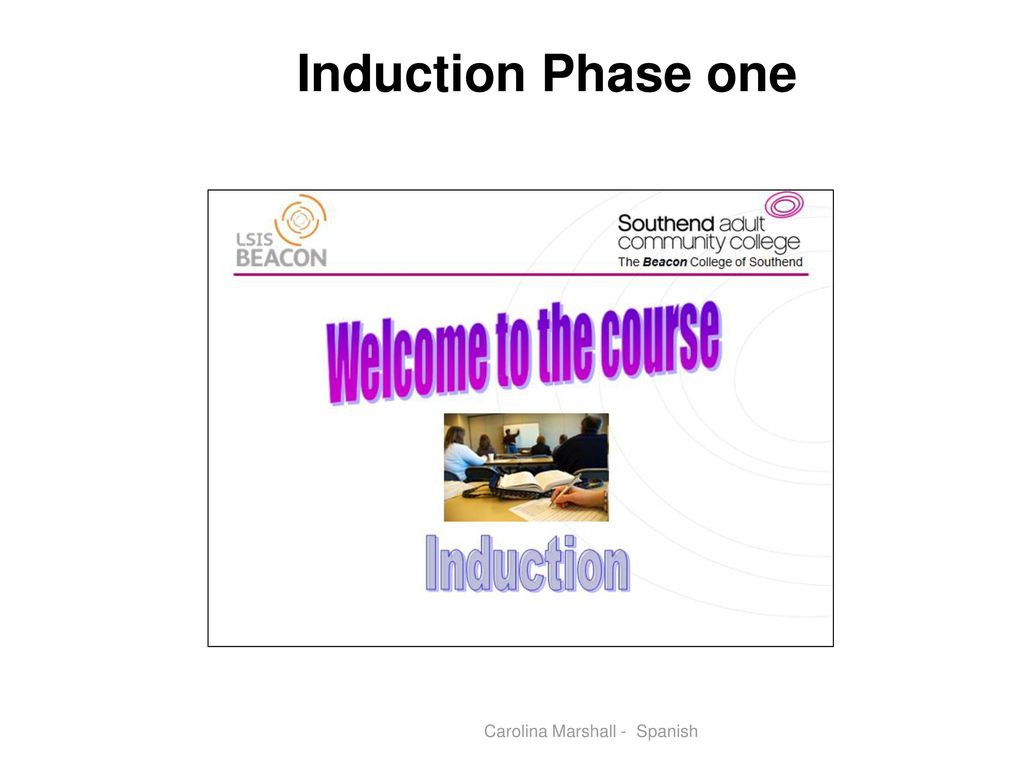 Induction Phase one

LSIS BEACON

Southend adult community college
The Beacon College of Southend

Welcome to the course

Induction

Carolina Marshall - Spanish